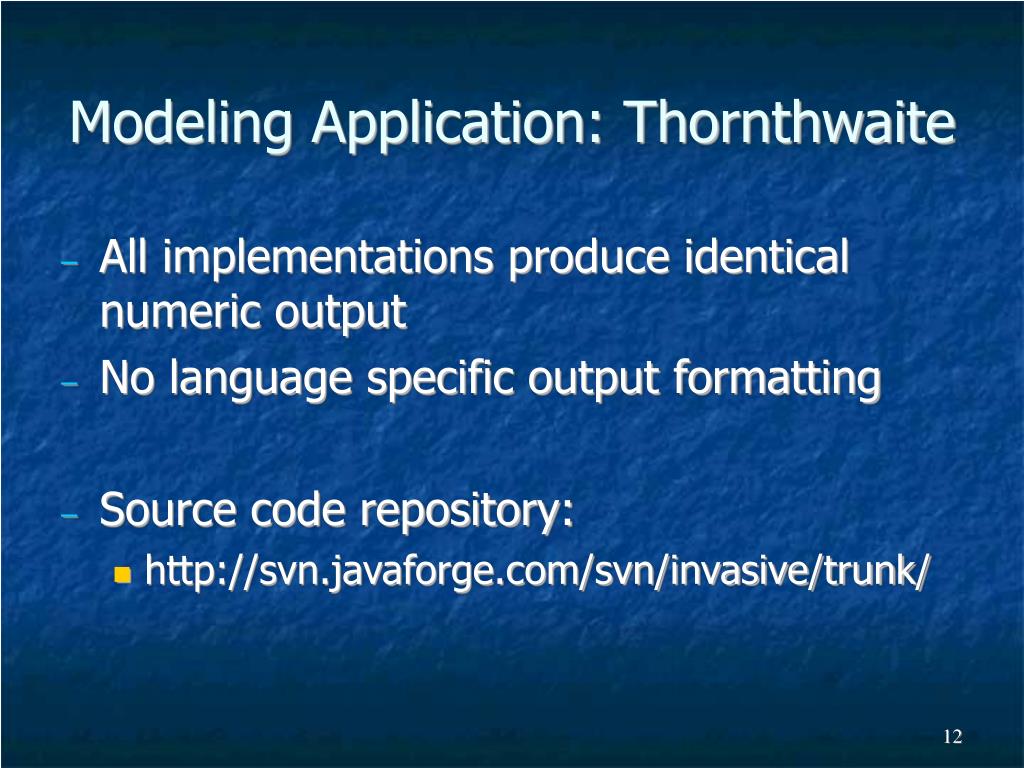 Modeling Application: Thornthwaite

- All implementations produce identical numeric output
- No language specific output formatting

- Source code repository:
  - http://svn.javaforge.com/svn/invasive/trunk/

12